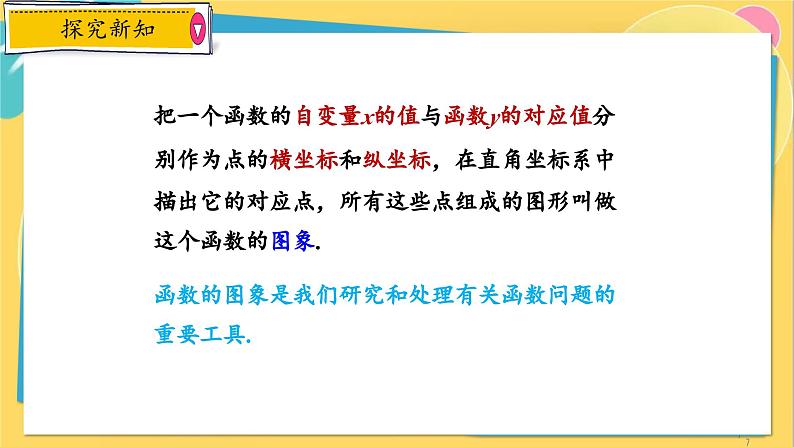 探究新知

把一个函数的自变量$x$的值与函数$y$的对应值分别作为点的横坐标和纵坐标，在直角坐标系中描出它的对应点，所有这些点组成的图形叫做这个函数的图象.

函数的图象是我们研究和处理有关函数问题的重要工具.

7